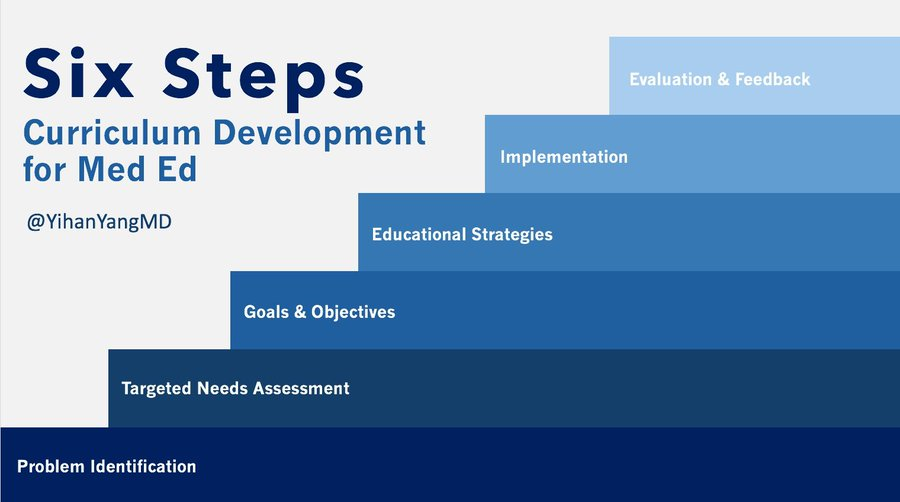 Six Steps
Curriculum Development for Med Ed

@YihanYangMD

Evaluation & Feedback

Implementation

Educational Strategies

Goals & Objectives

Targeted Needs Assessment

Problem Identification